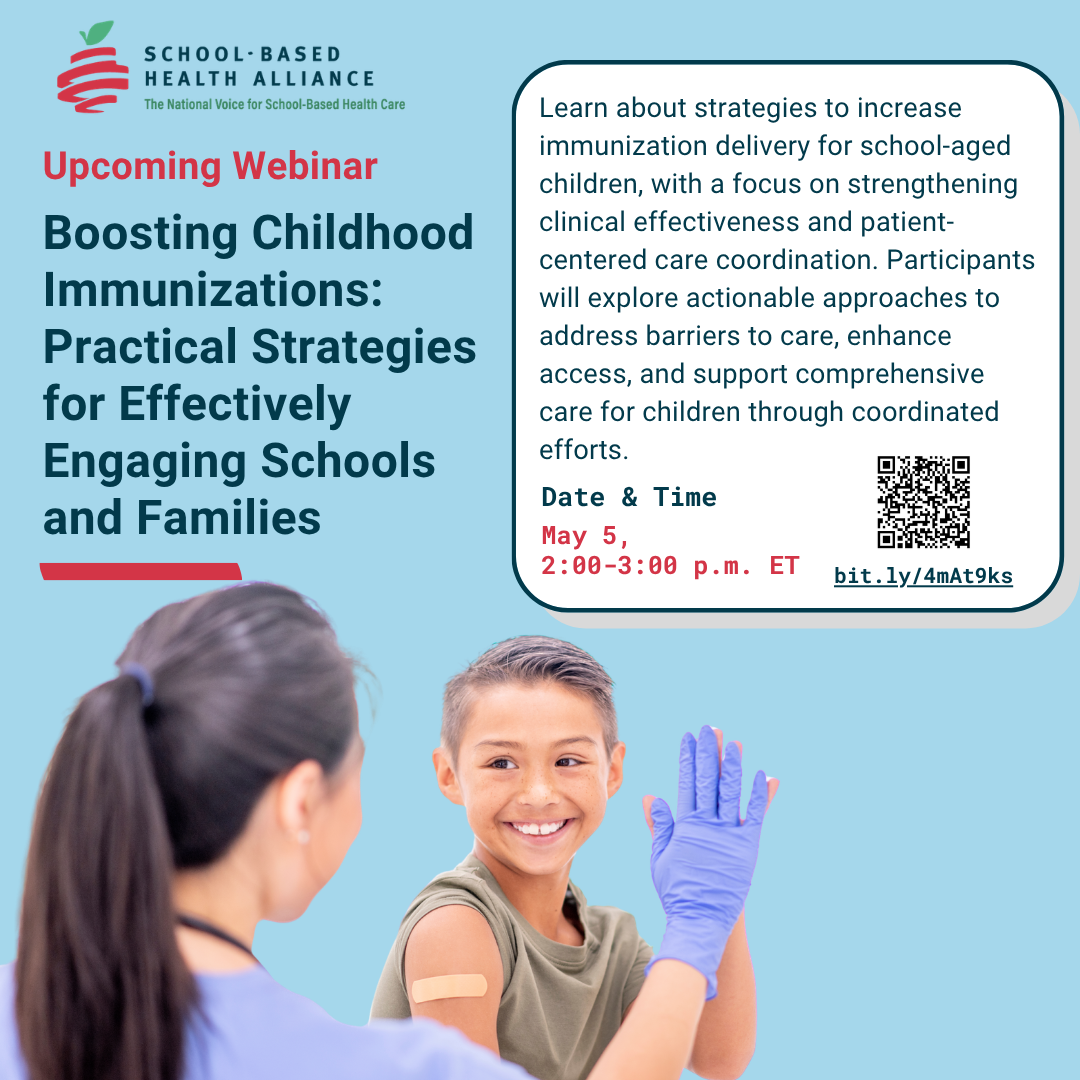 SCHOOL-BASED HEALTH ALLIANCE
The National Voice for School-Based Health Care

Upcoming Webinar

Boosting Childhood Immunizations: Practical Strategies for Effectively Engaging Schools and Families

Learn about strategies to increase immunization delivery for school-aged children, with a focus on strengthening clinical effectiveness and patient-centered care coordination. Participants will explore actionable approaches to address barriers to care, enhance access, and support comprehensive care for children through coordinated efforts.

Date & Time
May 5,
2:00-3:00 p.m. ET

bit.ly/4mAt9ks